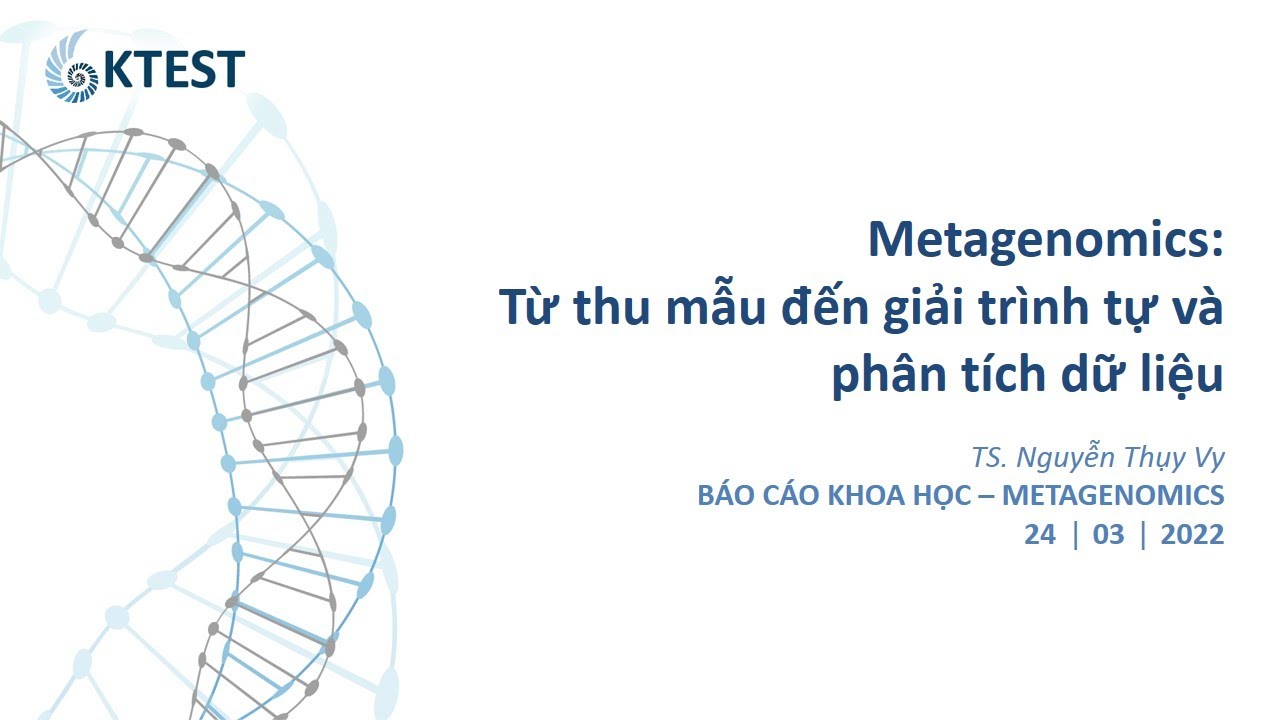 KTEST

Metagenomics:
Từ thu mẫu đến giải trình tự và phân tích dữ liệu

TS. Nguyễn Thụy Vy
BÁO CÁO KHOA HỌC – METAGENOMICS
24 | 03 | 2022